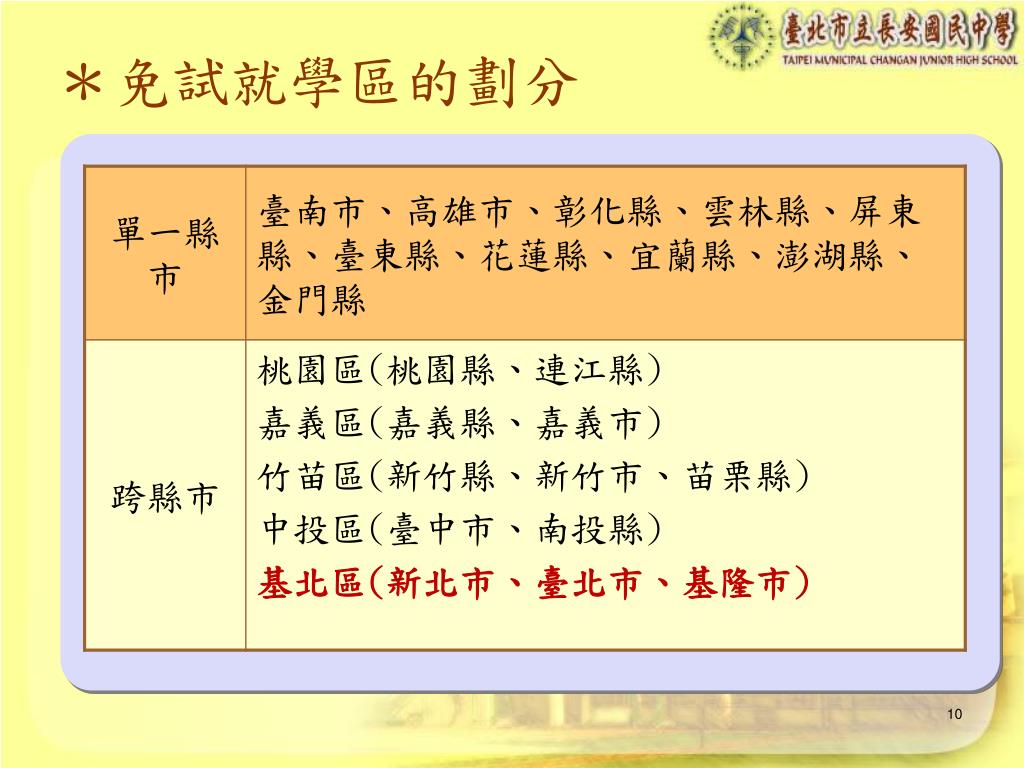 臺北市立長安國民中學
TAIPEI MUNICIPAL CHANGAN JUNIOR HIGH SCHOOL

＊免試就學區的劃分

| 單一縣市 | 臺南市、高雄市、彰化縣、雲林縣、屏東縣、臺東縣、花蓮縣、宜蘭縣、澎湖縣、金門縣 |
|---|---|
| 跨縣市 | 桃園區(桃園縣、連江縣)<br>嘉義區(嘉義縣、嘉義市)<br>竹苗區(新竹縣、新竹市、苗栗縣)<br>中投區(臺中市、南投縣)<br>基北區(新北市、臺北市、基隆市) |

10